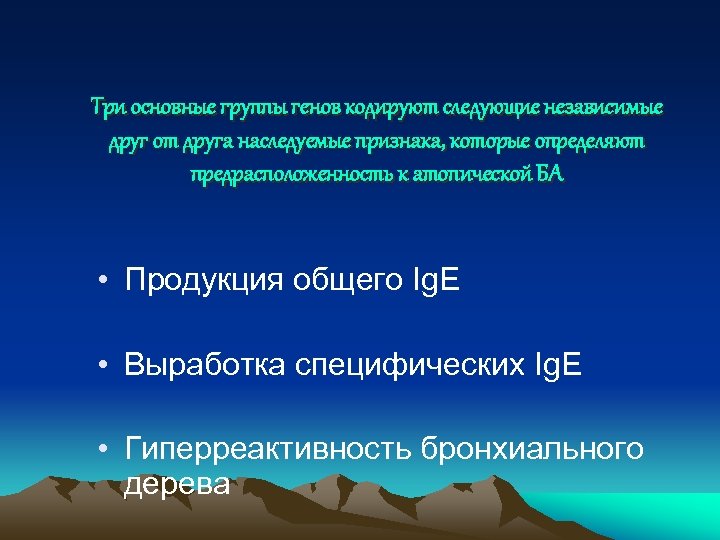 Три основные группы генов кодируют следующие независимые друг от друга наследуемые признака, которые определяют предрасположенность к атопической БА

• Продукция общего IgE

• Выработка специфических IgE

• Гиперреактивность бронхиального дерева